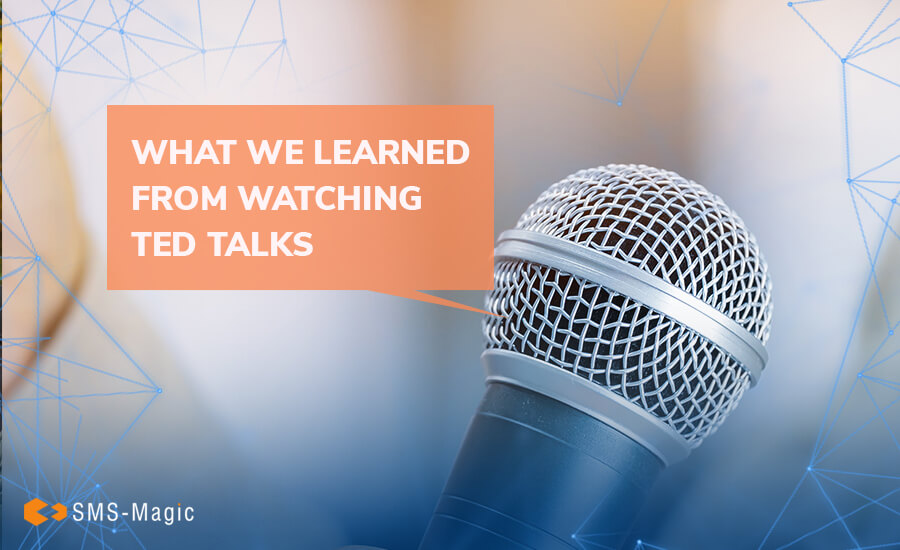 WHAT WE LEARNED FROM WATCHING TED TALKS

SMS-Magic